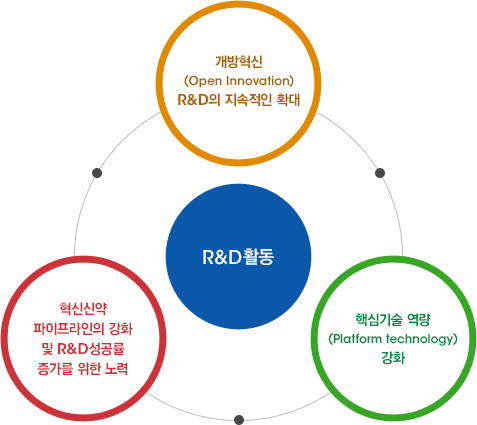 개방혁신
(Open Innovation)
R&D의 지속적인 확대

R&D활동

혁신신약
파이프라인의 강화
및 R&D성공률
증가를 위한 노력

핵심기술 역량
(Platform technology)
강화